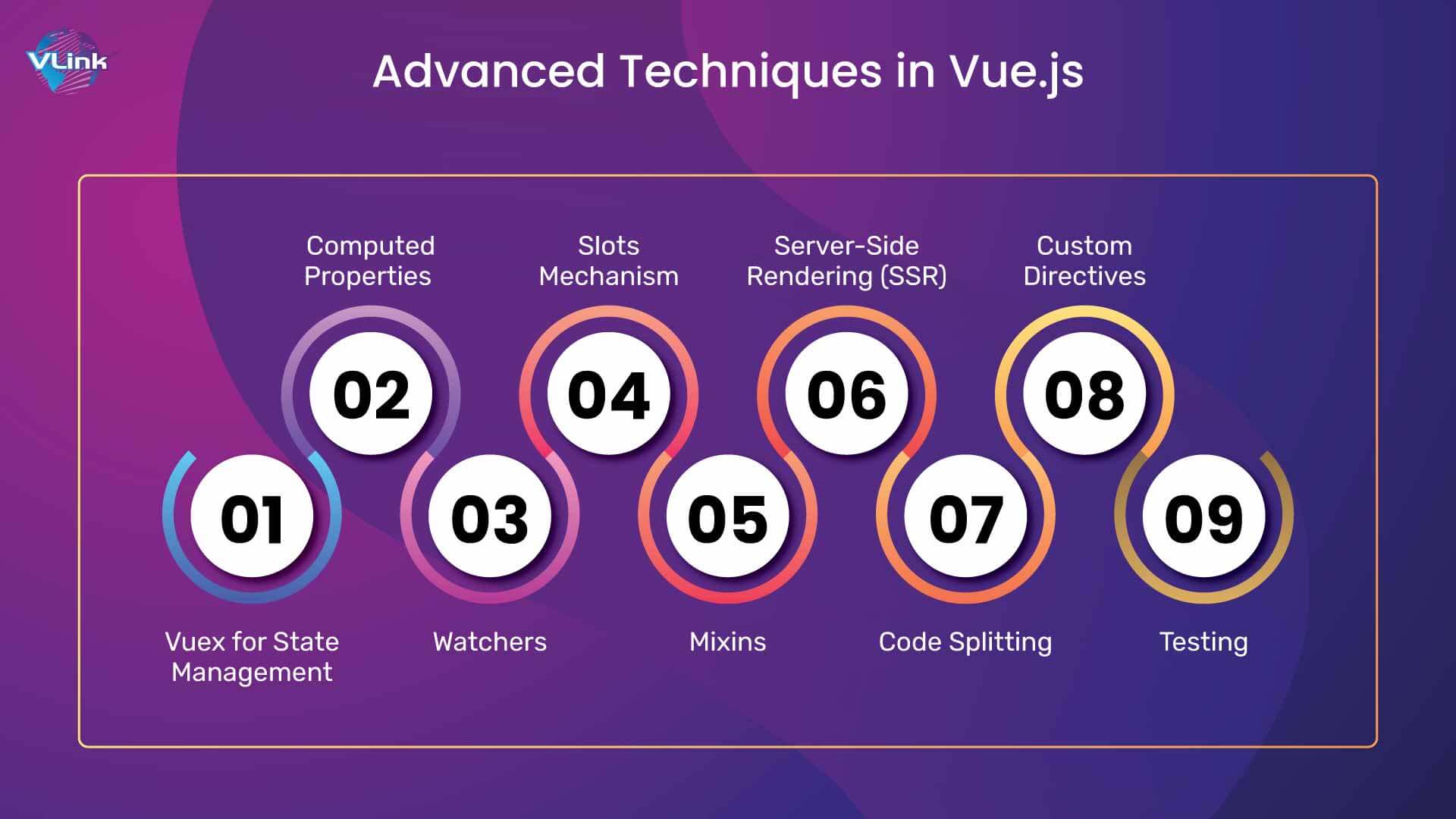 VLink

Advanced Techniques in Vue.js

01
Vuex for State Management

02
Computed Properties

03
Watchers

04
Slots Mechanism

05
Mixins

06
Server-Side Rendering (SSR)

07
Code Splitting

08
Custom Directives

09
Testing